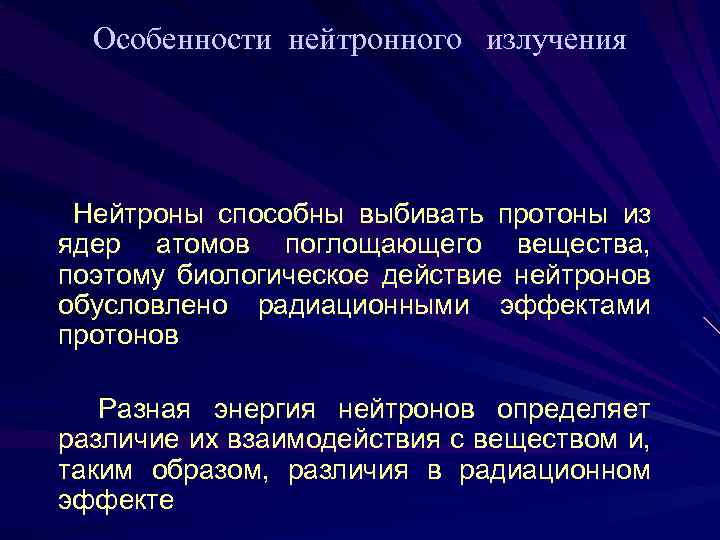 Особенности нейтронного излучения

Нейтроны способны выбивать протоны из ядер атомов поглощающего вещества, поэтому биологическое действие нейтронов обусловлено радиационными эффектами протонов

Разная энергия нейтронов определяет различие их взаимодействия с веществом и, таким образом, различия в радиационном эффекте